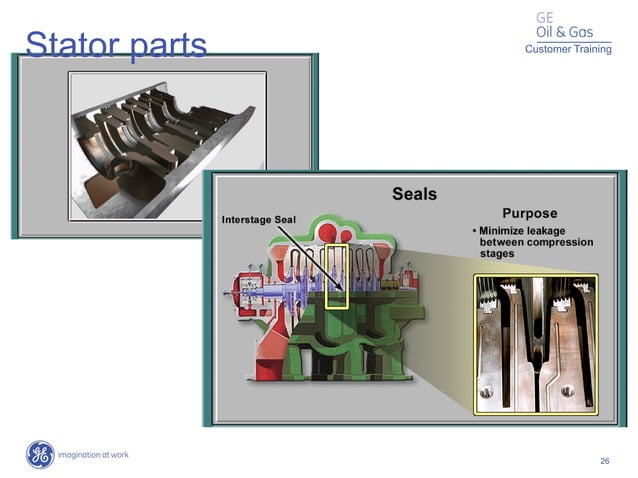 Stator parts

GE
Oil & Gas
Customer Training

Seals

Interstage Seal

Purpose

• Minimize leakage between compression stages

GE imagination at work

26